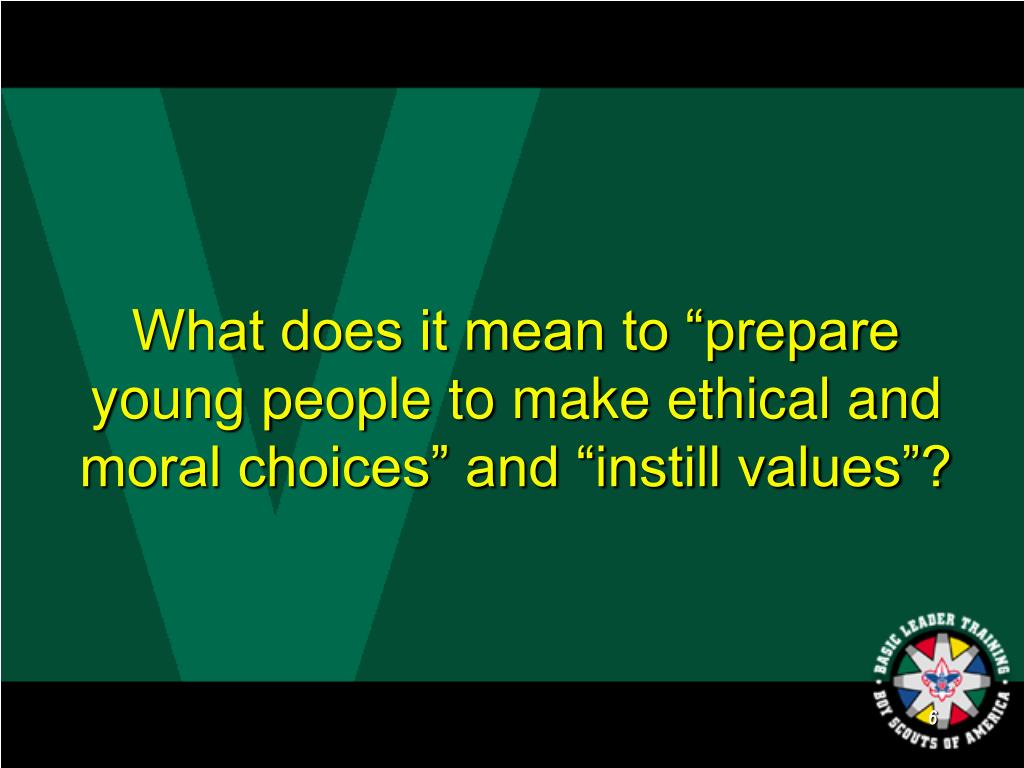 What does it mean to “prepare young people to make ethical and moral choices” and “instill values”?

BASIC LEADER TRAINING
BOY SCOUTS OF AMERICA

6